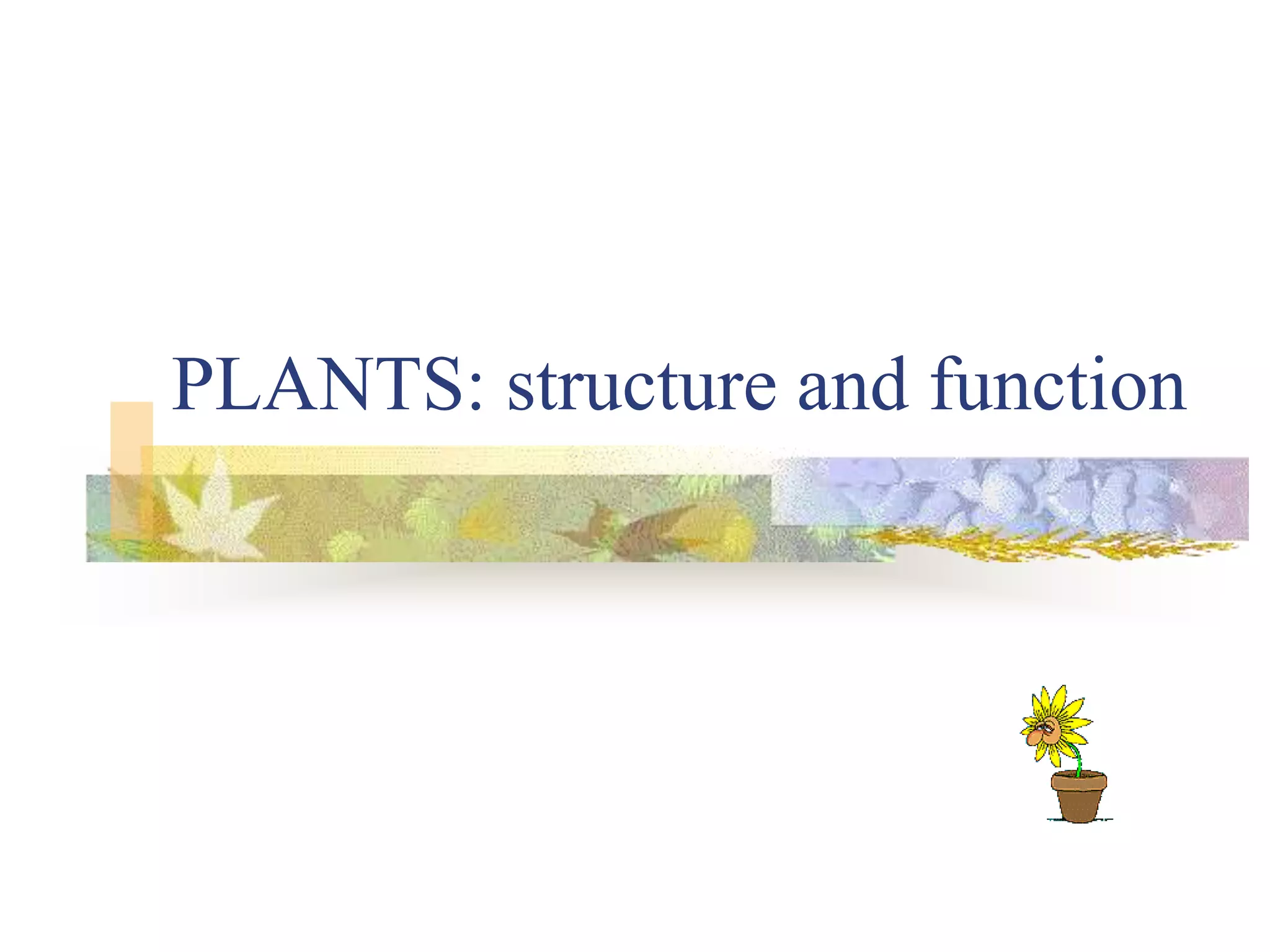 PLANTS: structure and function